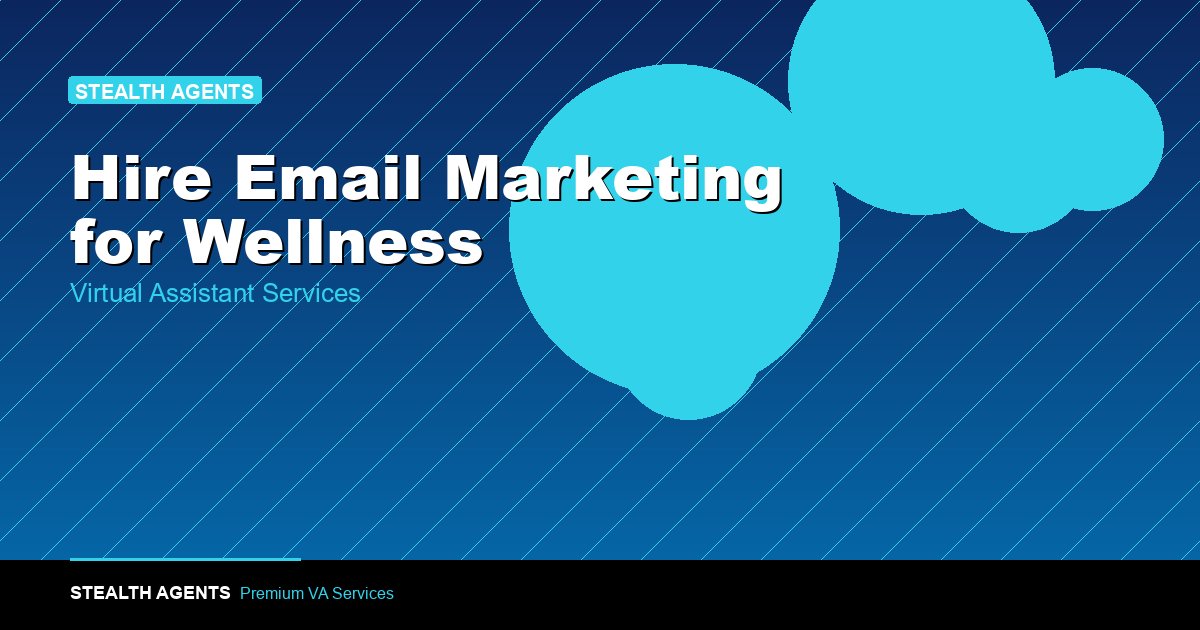 STEALTH AGENTS

Hire Email Marketing for Wellness

Virtual Assistant Services

STEALTH AGENTS Premium VA Services